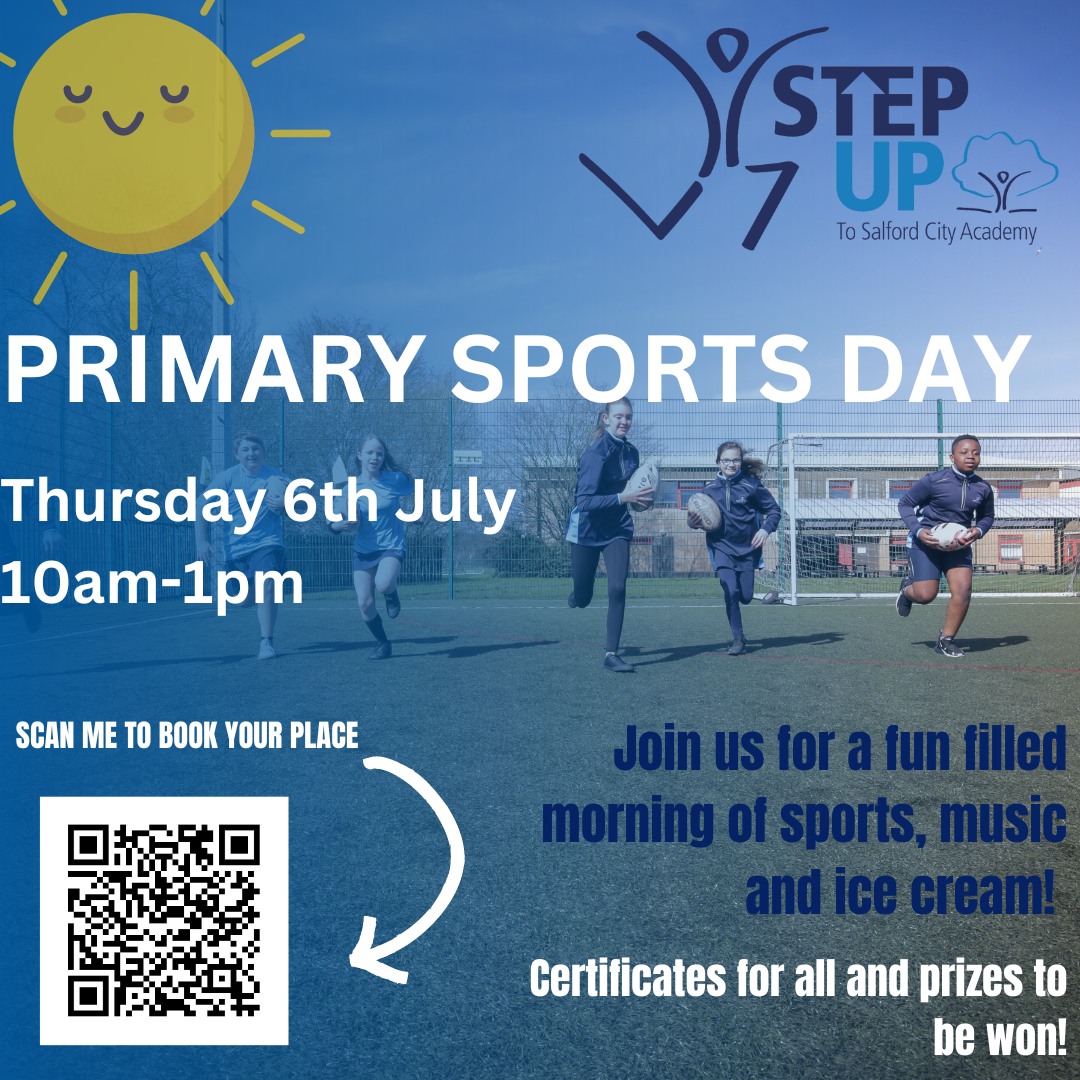 STEP UP
To Salford City Academy

PRIMARY SPORTS DAY

Thursday 6th July
10am-1pm

SCAN ME TO BOOK YOUR PLACE

Join us for a fun filled morning of sports, music and ice cream!

Certificates for all and prizes to be won!